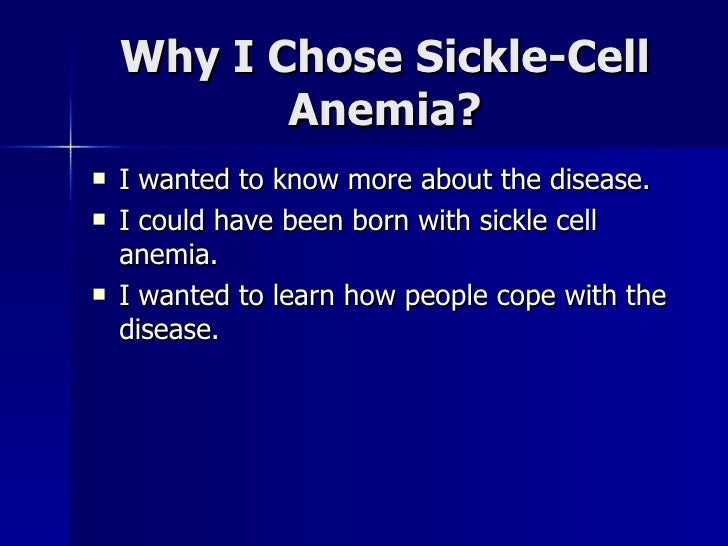 Why I Chose Sickle-Cell Anemia?

- I wanted to know more about the disease.
- I could have been born with sickle cell anemia.
- I wanted to learn how people cope with the disease.